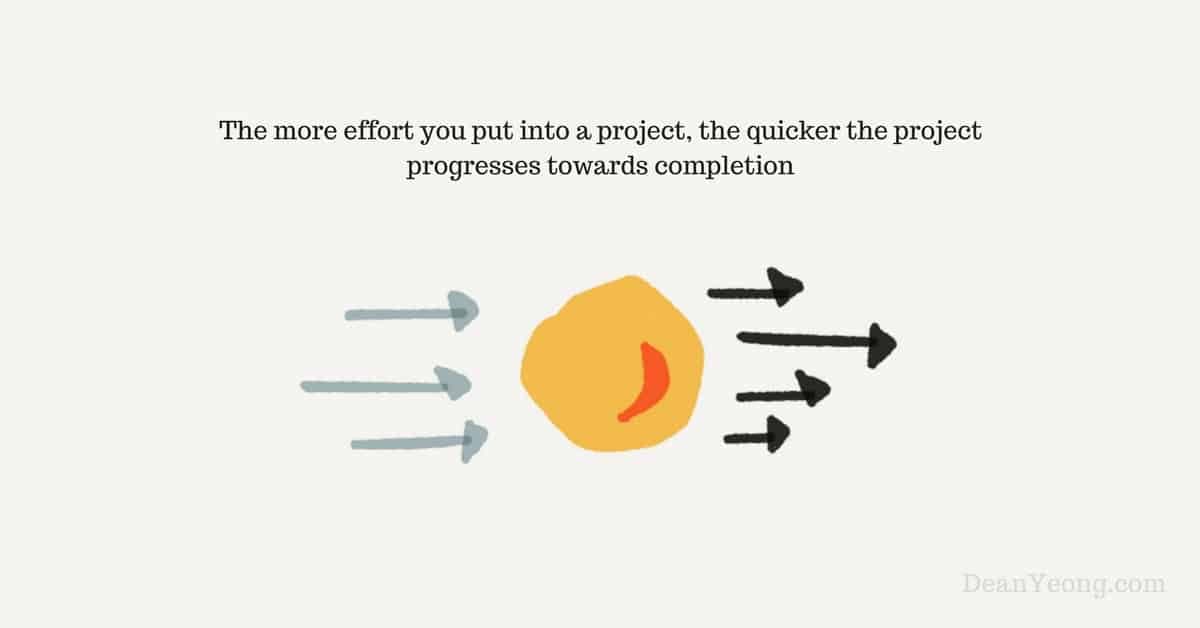 The more effort you put into a project, the quicker the project progresses towards completion

DeanYeong.com